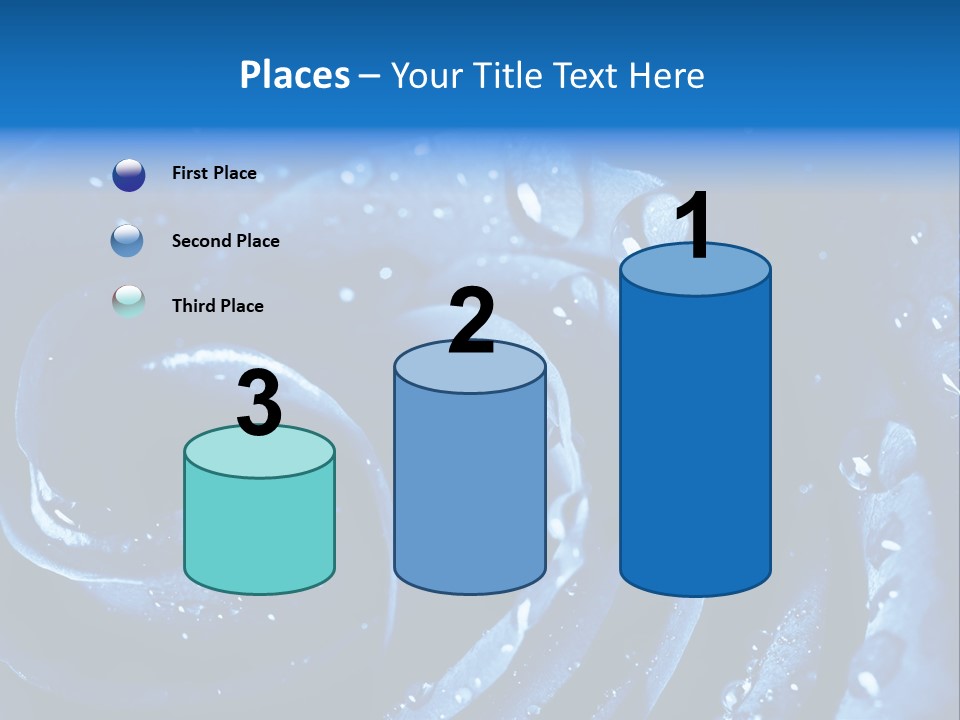 Places – Your Title Text Here

First Place

Second Place

Third Place

3

2

1